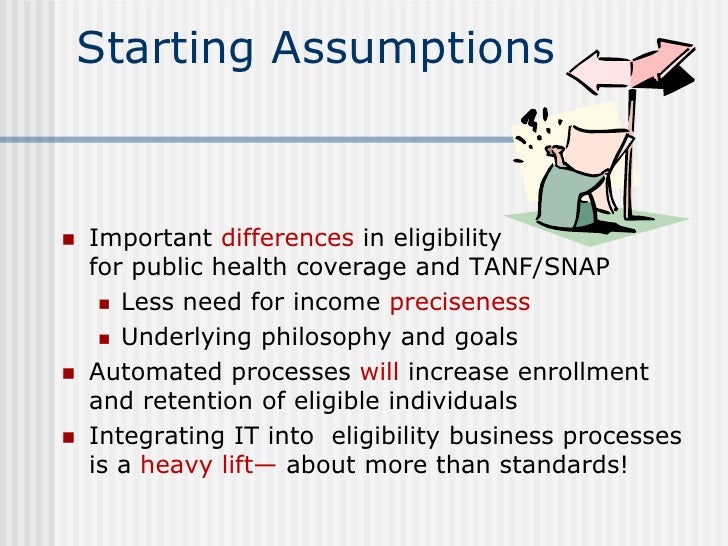 Starting Assumptions

- Important differences in eligibility for public health coverage and TANF/SNAP
  - Less need for income preciseness
  - Underlying philosophy and goals
- Automated processes will increase enrollment and retention of eligible individuals
- Integrating IT into eligibility business processes is a heavy lift— about more than standards!